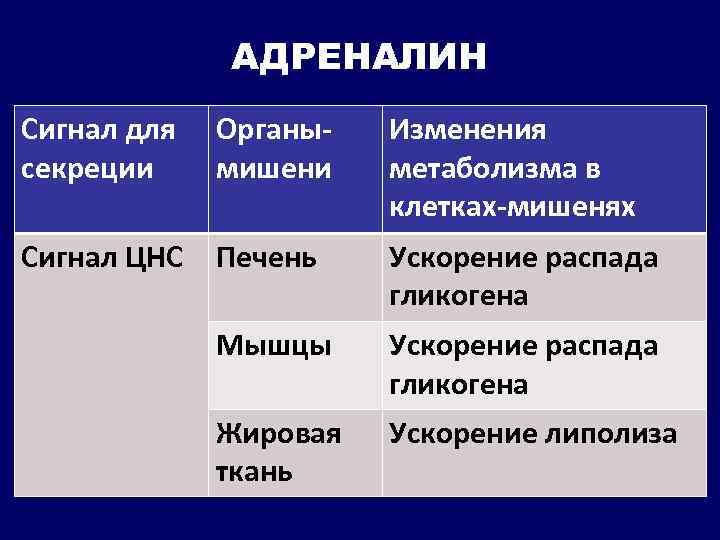 АДРЕНАЛИН

| Сигнал для секреции | Органы-мишени | Изменения метаболизма в клетках-мишенях |
|---|---|---|
| Сигнал ЦНС | Печень | Ускорение распада гликогена |
| | Мышцы | Ускорение распада гликогена |
| | Жировая ткань | Ускорение липолиза |